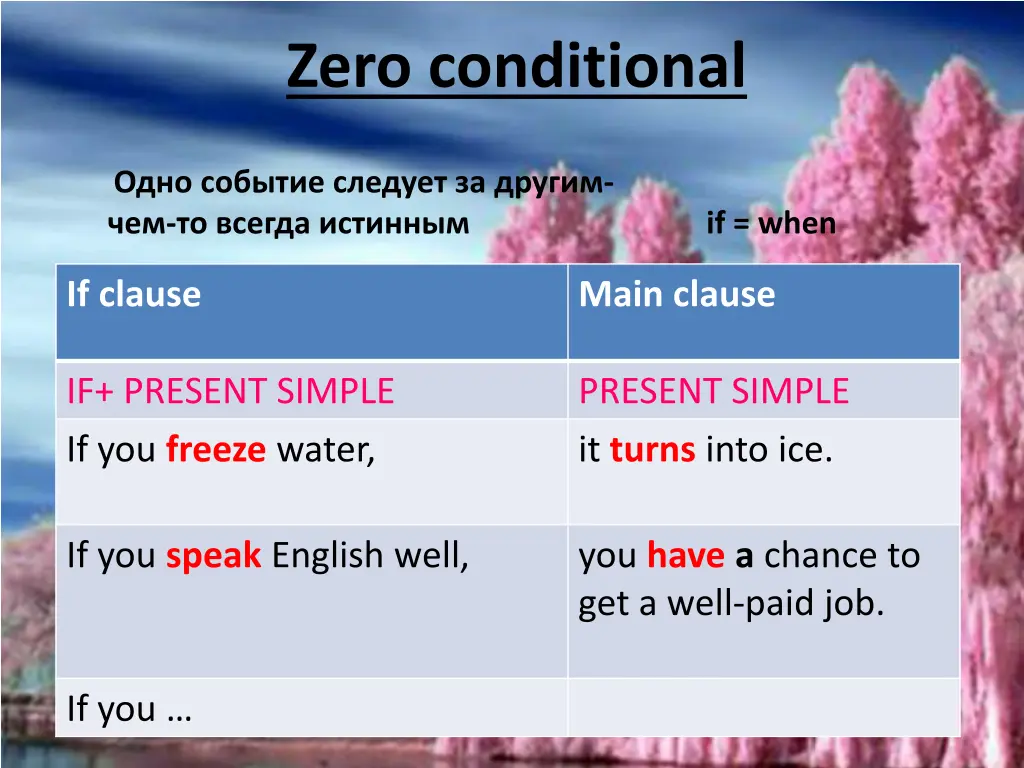 Zero conditional

Одно событие следует за другим- чем-то всегда истинным

if = when

| If clause | Main clause |
|---|---|
| IF+ PRESENT SIMPLE | PRESENT SIMPLE |
| If you freeze water, | it turns into ice. |
| If you speak English well, | you have a chance to get a well-paid job. |
| If you … | |